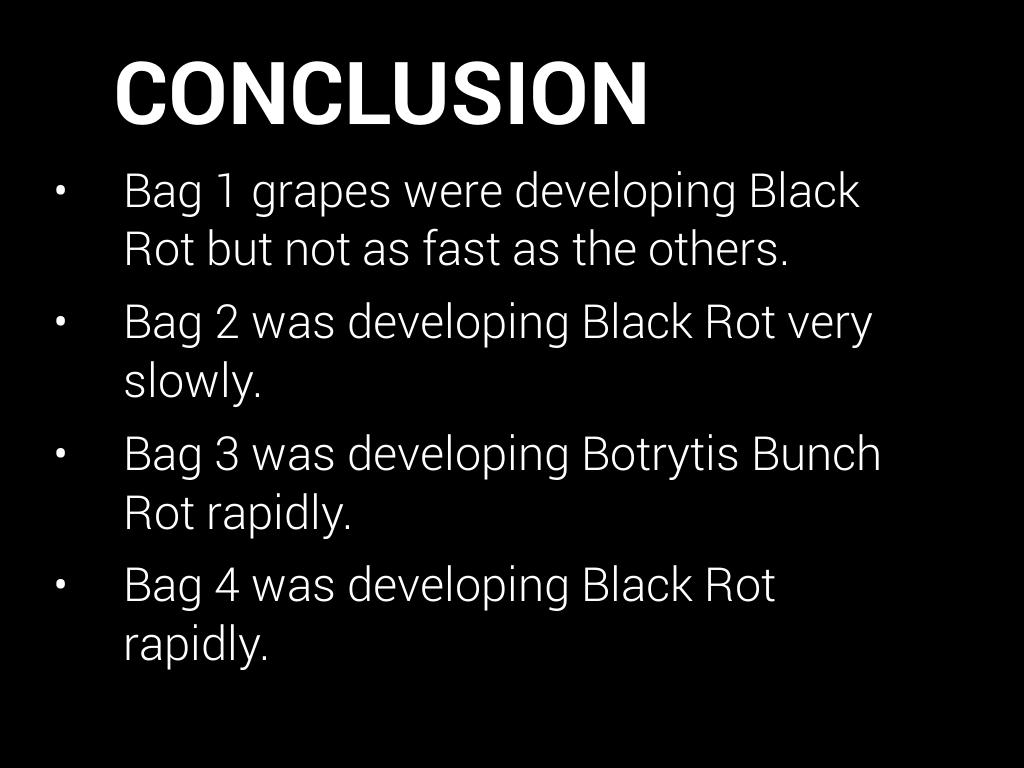 CONCLUSION

• Bag 1 grapes were developing Black Rot but not as fast as the others.

• Bag 2 was developing Black Rot very slowly.

• Bag 3 was developing Botrytis Bunch Rot rapidly.

• Bag 4 was developing Black Rot rapidly.